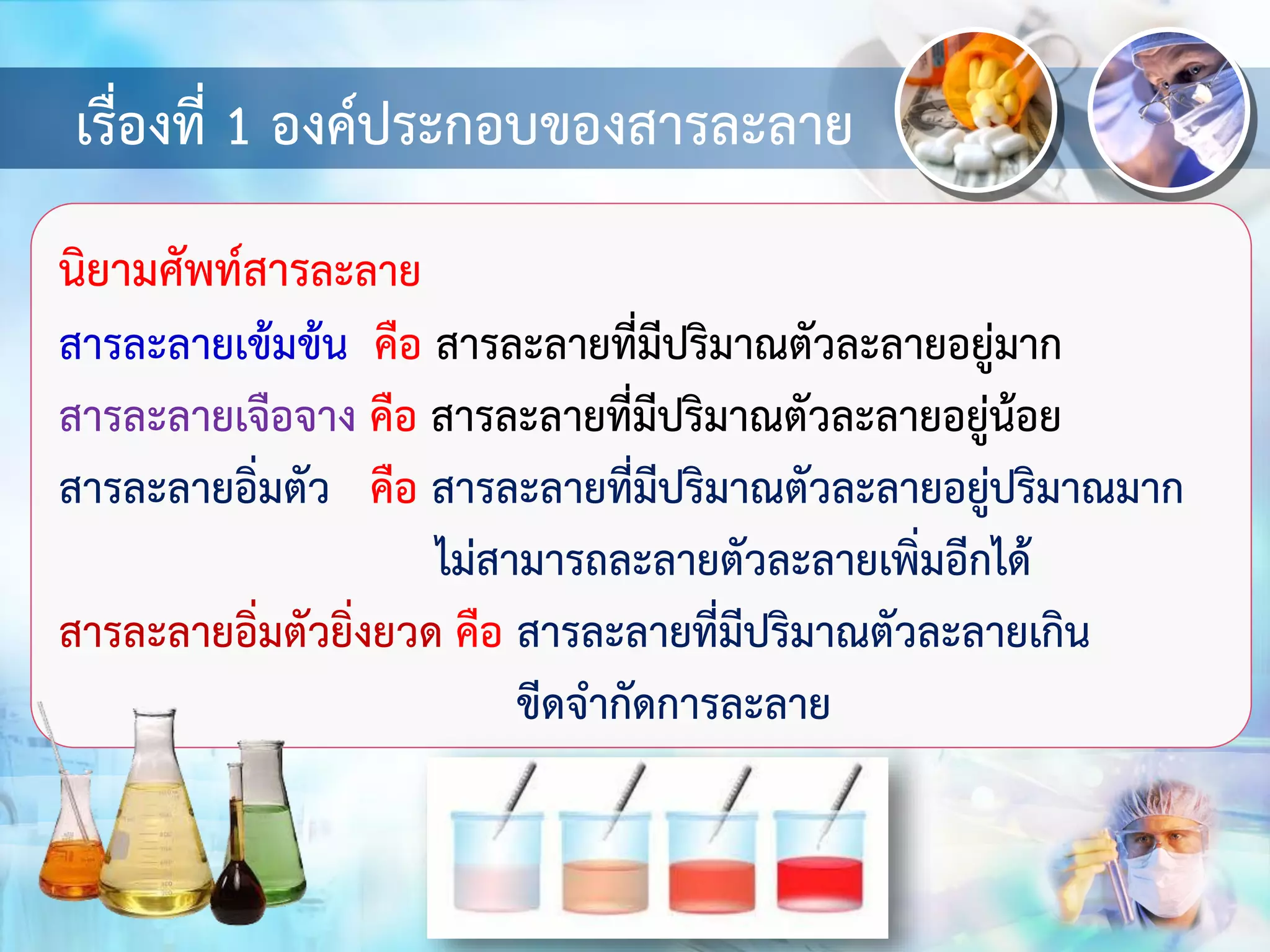 เรื่องที่ 1 องค์ประกอบของสารละลาย

นิยามศัพท์สารละลาย

สารละลายเข้มข้น คือ สารละลายที่มีปริมาณตัวละลายอยู่มาก

สารละลายเจือจาง คือ สารละลายที่มีปริมาณตัวละลายอยู่น้อย

สารละลายอิ่มตัว คือ สารละลายที่มีปริมาณตัวละลายอยู่ปริมาณมาก ไม่สามารถละลายตัวละลายเพิ่มอีกได้

สารละลายอิ่มตัวยิ่งยวด คือ สารละลายที่มีปริมาณตัวละลายเกิน ขีดจำกัดการละลาย